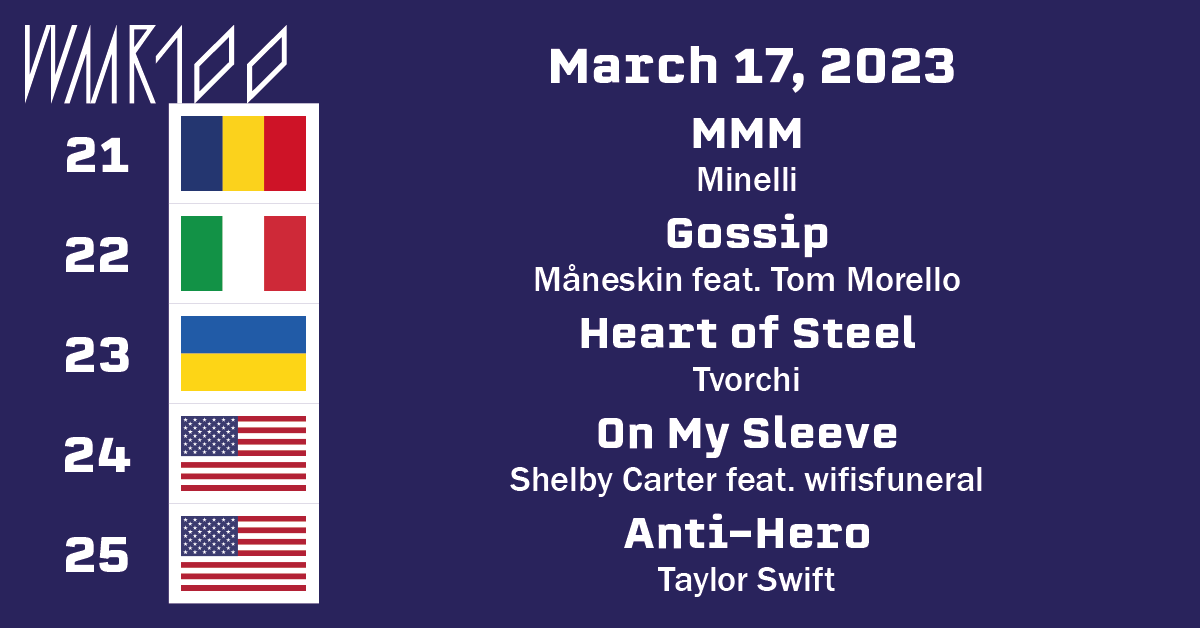 WMR100

March 17, 2023

21
MMM
Minelli

22
Gossip
Måneskin feat. Tom Morello

23
Heart of Steel
Tvorchi

24
On My Sleeve
Shelby Carter feat. wifisfuneral

25
Anti-Hero
Taylor Swift